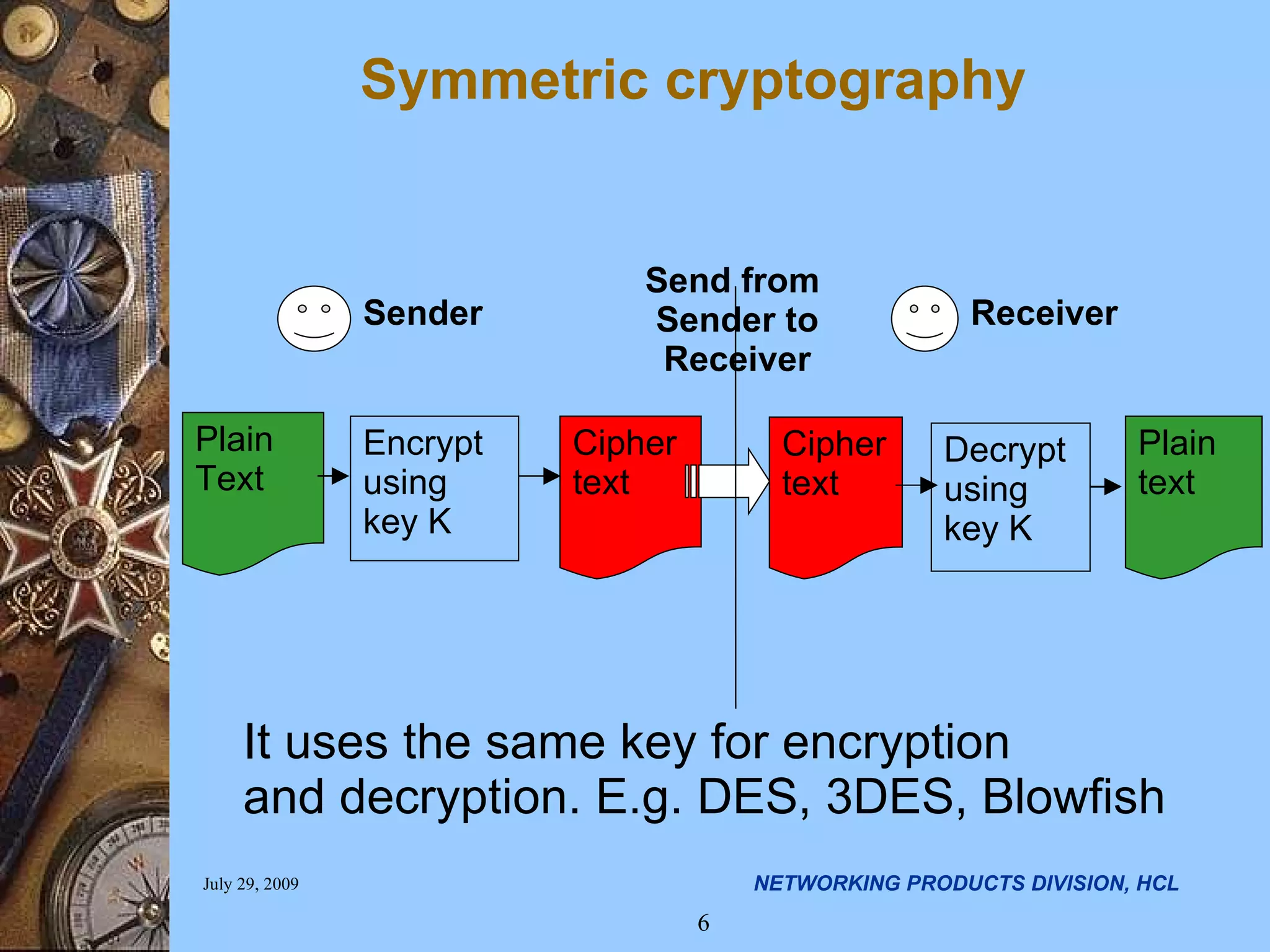 Symmetric cryptography

Sender

Send from Sender to Receiver

Receiver

Plain Text

Encrypt using key K

Cipher text

Cipher text

Decrypt using key K

Plain text

It uses the same key for encryption and decryption. E.g. DES, 3DES, Blowfish

July 29, 2009

NETWORKING PRODUCTS DIVISION, HCL

6